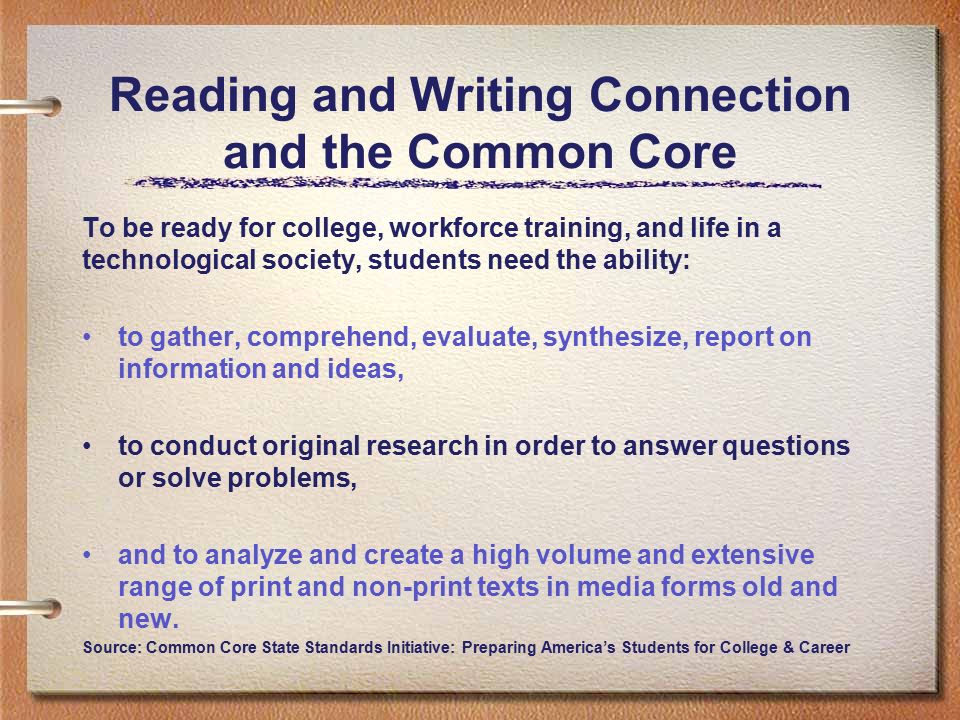 Reading and Writing Connection and the Common Core

To be ready for college, workforce training, and life in a technological society, students need the ability:

• to gather, comprehend, evaluate, synthesize, report on information and ideas,

• to conduct original research in order to answer questions or solve problems,

• and to analyze and create a high volume and extensive range of print and non-print texts in media forms old and new.

Source: Common Core State Standards Initiative: Preparing America's Students for College & Career